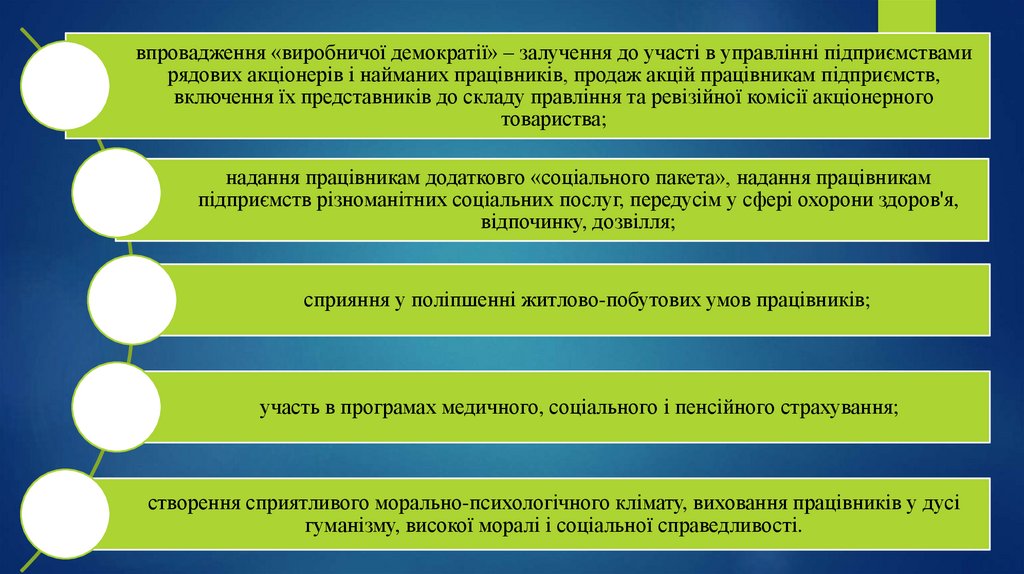 впровадження «виробничої демократії» – залучення до участі в управлінні підприємствами рядових акціонерів і найманих працівників, продаж акцій працівникам підприємств, включення їх представників до складу правління та ревізійної комісії акціонерного товариства;

надання працівникам додатковго «соціального пакета», надання працівникам підприємств різноманітних соціальних послуг, передусім у сфері охорони здоров'я, відпочинку, дозвілля;

сприяння у поліпшенні житлово-побутових умов працівників;

участь в програмах медичного, соціального і пенсійного страхування;

створення сприятливого морально-психологічного клімату, виховання працівників у дусі гуманізму, високої моралі і соціальної справедливості.